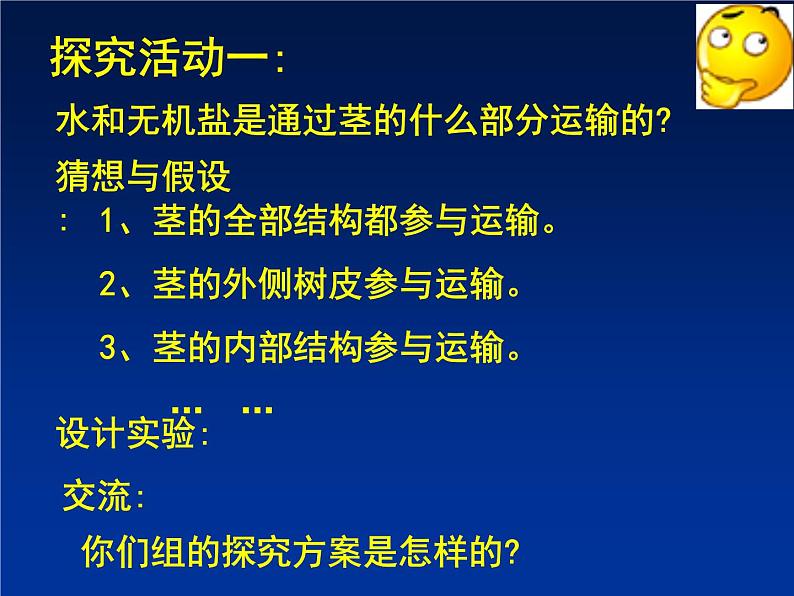 探究活动一:

水和无机盐是通过茎的什么部分运输的?

猜想与假设

: 1、茎的全部结构都参与运输。

2、茎的外侧树皮参与运输。

3、茎的内部结构参与运输。

… …

设计实验:

交流:

你们组的探究方案是怎样的?